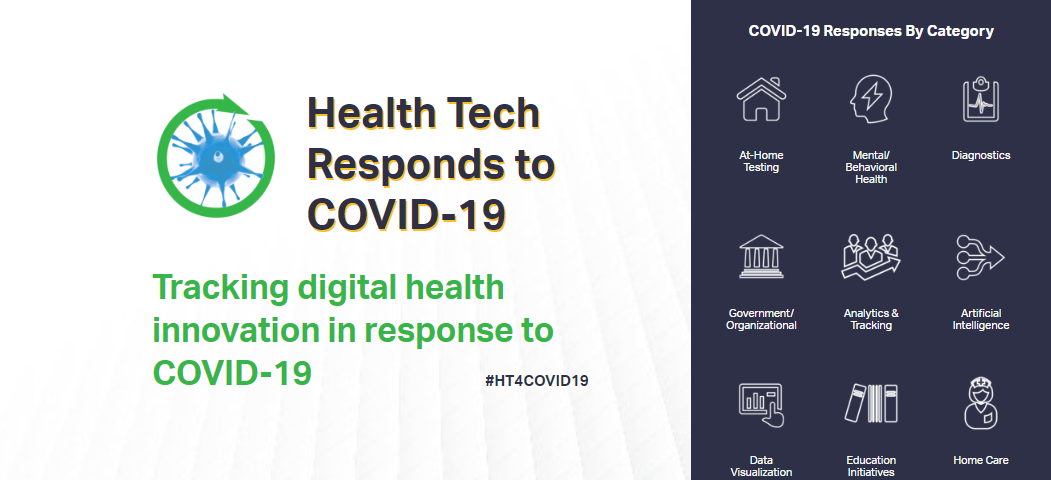 Health Tech Responds to COVID-19

Tracking digital health innovation in response to COVID-19

#HT4COVID19

COVID-19 Responses By Category

At-Home Testing

Mental/ Behavioral Health

Diagnostics

Government/ Organizational

Analytics & Tracking

Artificial Intelligence

Data Visualization

Education Initiatives

Home Care